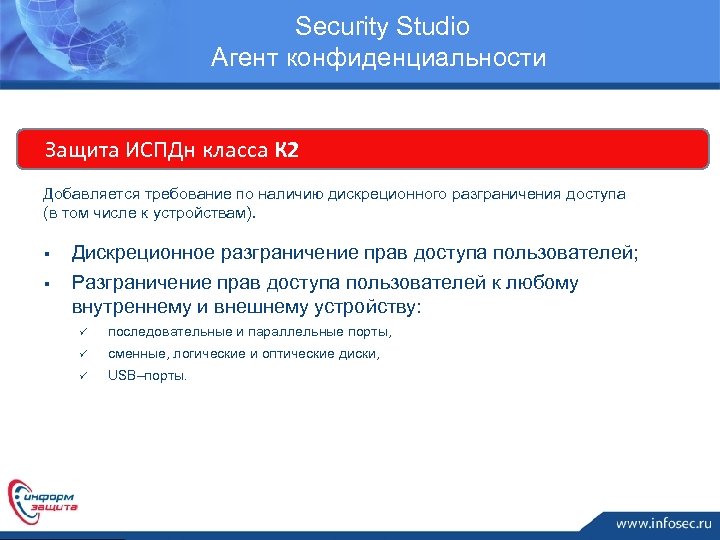 Security Studio
Агент конфиденциальности

Защита ИСПДн класса К2

Добавляется требование по наличию дискреционного разграничения доступа (в том числе к устройствам).

▪ Дискреционное разграничение прав доступа пользователей;
▪ Разграничение прав доступа пользователей к любому внутреннему и внешнему устройству:
✓ последовательные и параллельные порты,
✓ сменные, логические и оптические диски,
✓ USB–порты.

информ защита

www.infosec.ru